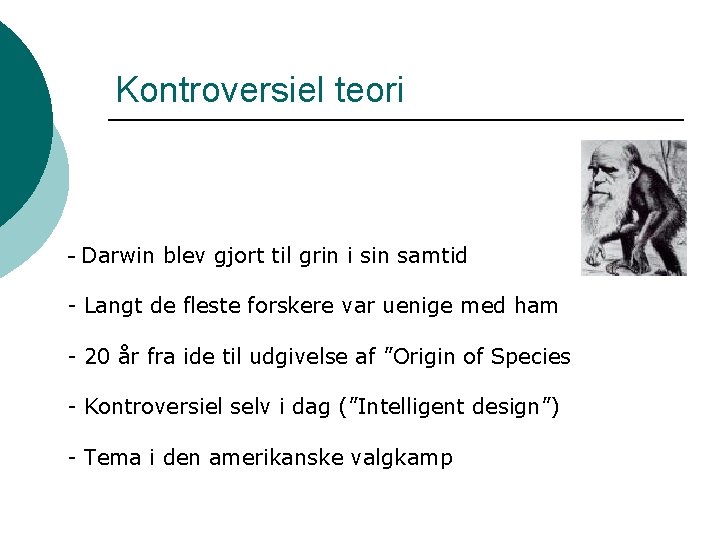 Kontroversiel teori

- Darwin blev gjort til grin i sin samtid

- Langt de fleste forskere var uenige med ham

- 20 år fra ide til udgivelse af "Origin of Species

- Kontroversiel selv i dag ("Intelligent design")

- Tema i den amerikanske valgkamp